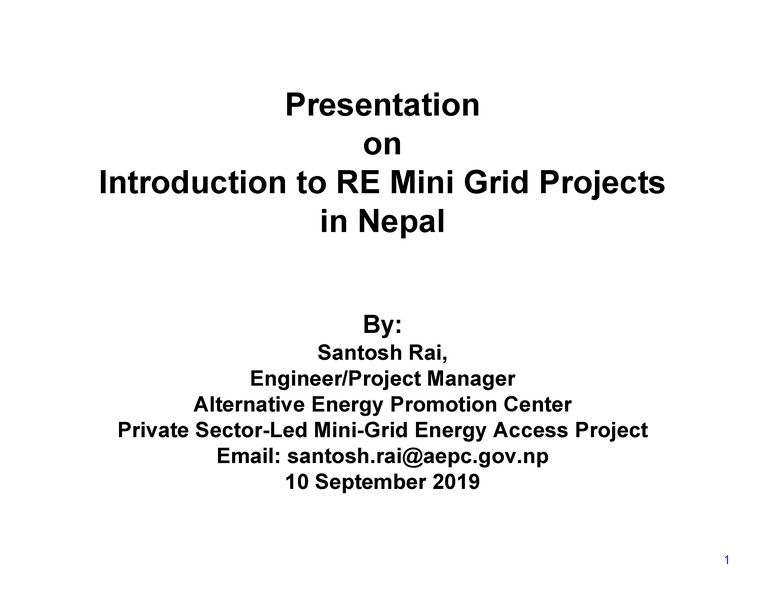 Presentation
on
Introduction to RE Mini Grid Projects
in Nepal

By:
Santosh Rai,
Engineer/Project Manager
Alternative Energy Promotion Center
Private Sector-Led Mini-Grid Energy Access Project
Email: santosh.rai@aepc.gov.np
10 September 2019

1